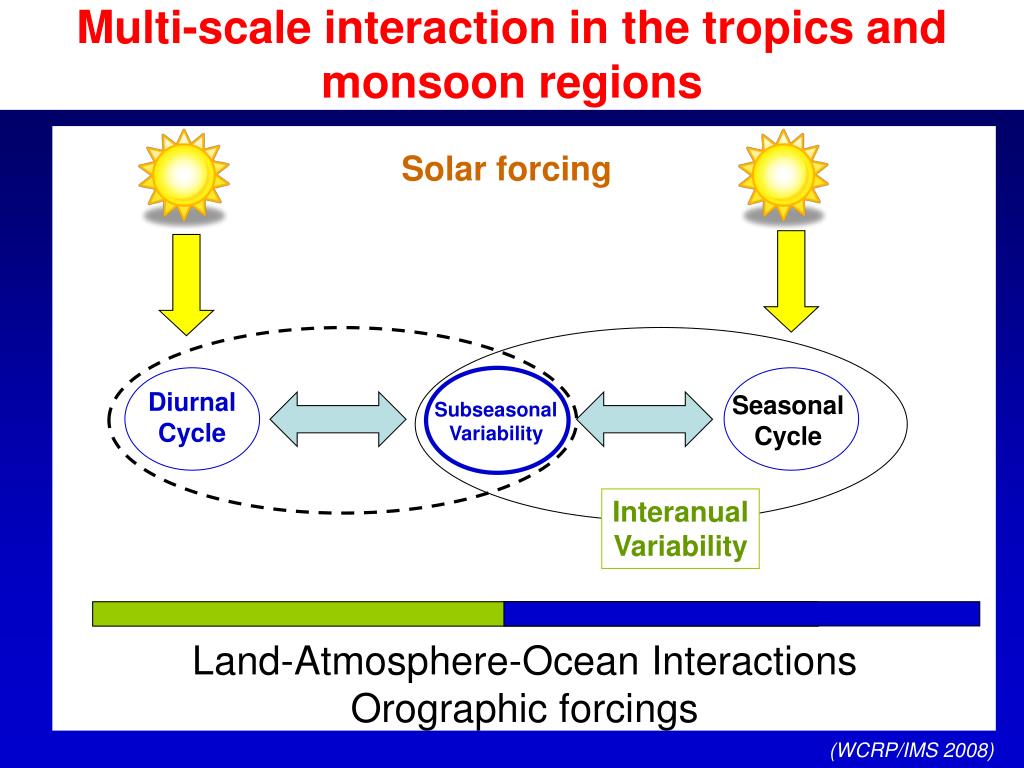 Multi-scale interaction in the tropics and monsoon regions

Solar forcing

Diurnal Cycle

Subseasonal Variability

Seasonal Cycle

Interanual Variability

Land-Atmosphere-Ocean Interactions
Orographic forcings

(WCRP/IMS 2008)